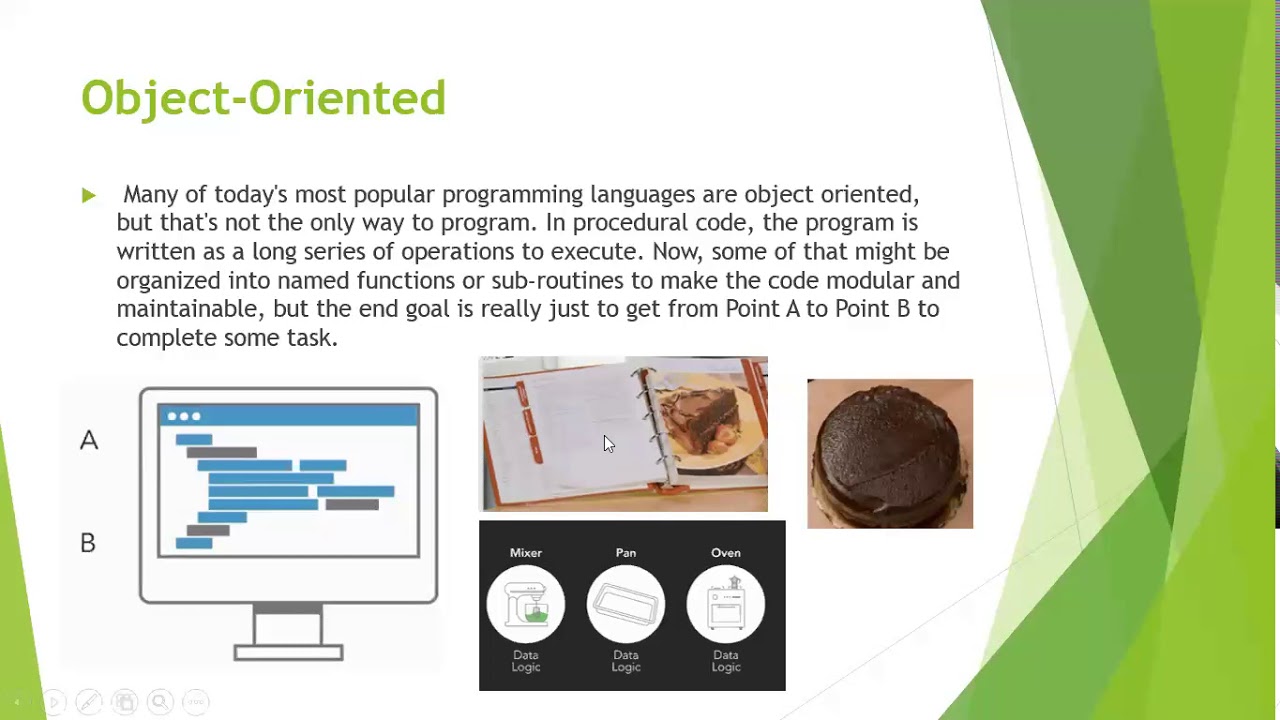 Object-Oriented

Many of today's most popular programming languages are object oriented, but that's not the only way to program. In procedural code, the program is written as a long series of operations to execute. Now, some of that might be organized into named functions or sub-routines to make the code modular and maintainable, but the end goal is really just to get from Point A to Point B to complete some task.

A

B

Mixer
Data
Logic

Pan
Data
Logic

Oven
Data
Logic